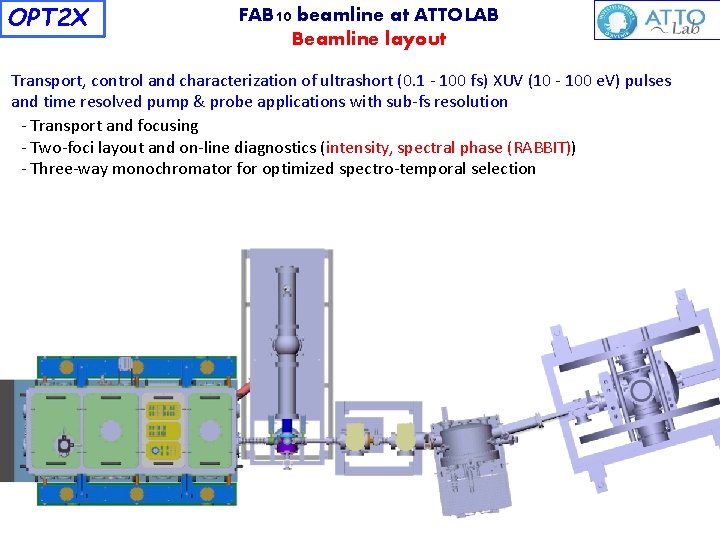 OPT2X

FAB10 beamline at ATTOLAB
Beamline layout

ATTO Lab

Transport, control and characterization of ultrashort (0.1 - 100 fs) XUV (10 - 100 eV) pulses and time resolved pump & probe applications with sub-fs resolution

- Transport and focusing
- Two-foci layout and on-line diagnostics (intensity, spectral phase (RABBIT))
- Three-way monochromator for optimized spectro-temporal selection